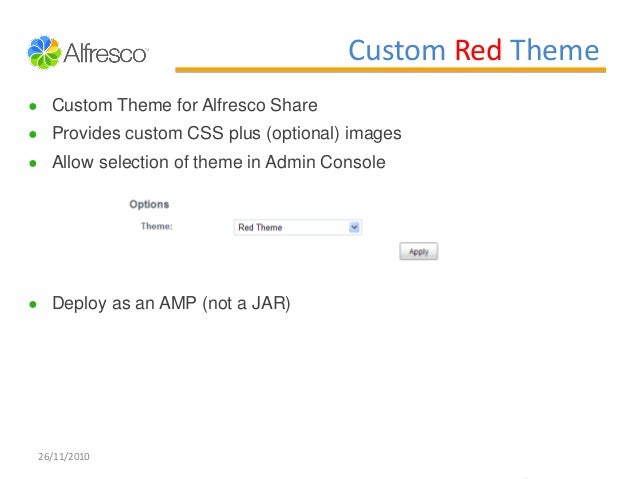 Alfresco

Custom Red Theme

- Custom Theme for Alfresco Share
- Provides custom CSS plus (optional) images
- Allow selection of theme in Admin Console

Options

Theme: Red Theme

Apply

- Deploy as an AMP (not a JAR)

26/11/2010